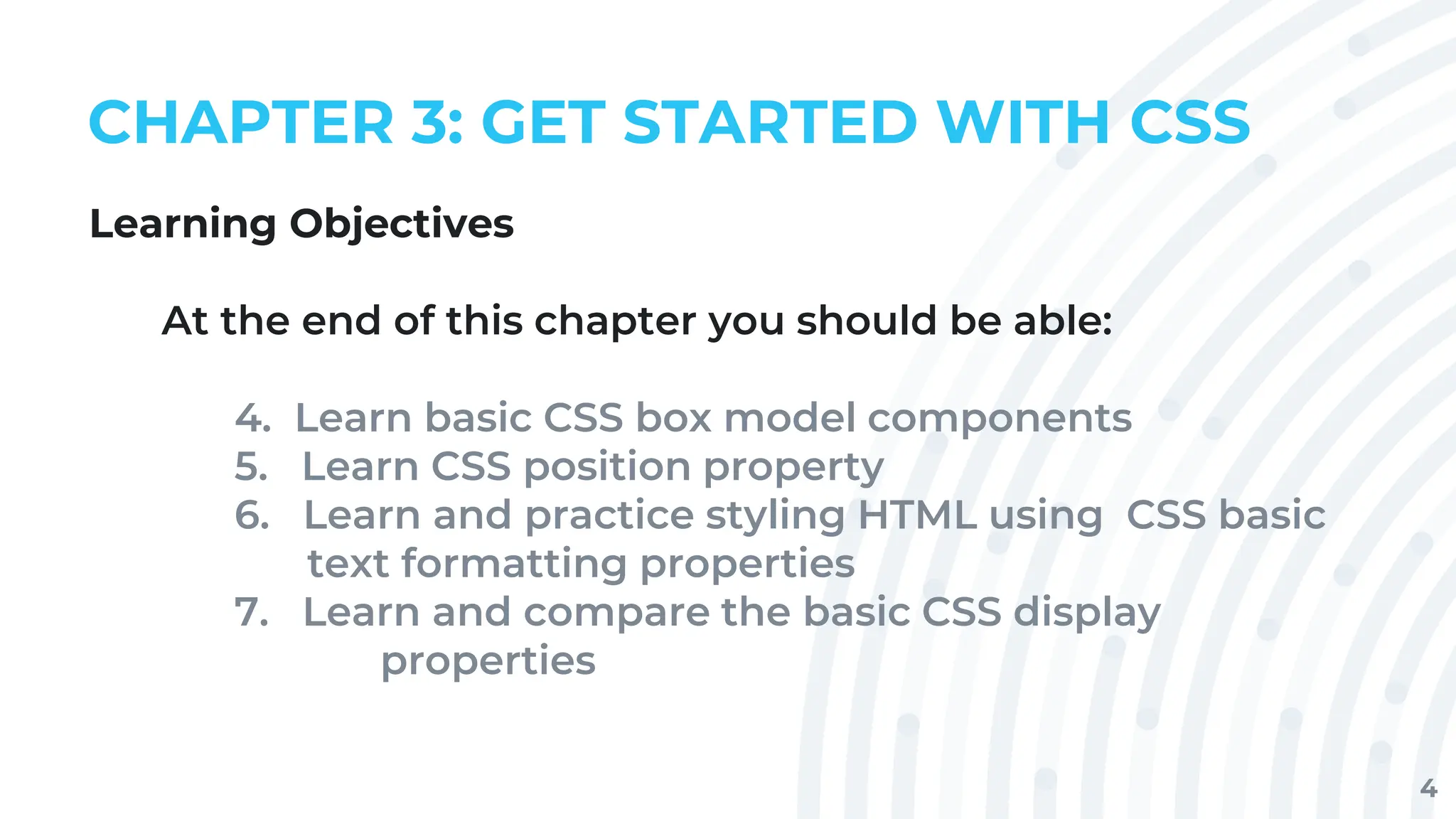 CHAPTER 3: GET STARTED WITH CSS

Learning Objectives

At the end of this chapter you should be able:

4. Learn basic CSS box model components
5. Learn CSS position property
6. Learn and practice styling HTML using CSS basic text formatting properties
7. Learn and compare the basic CSS display properties

4